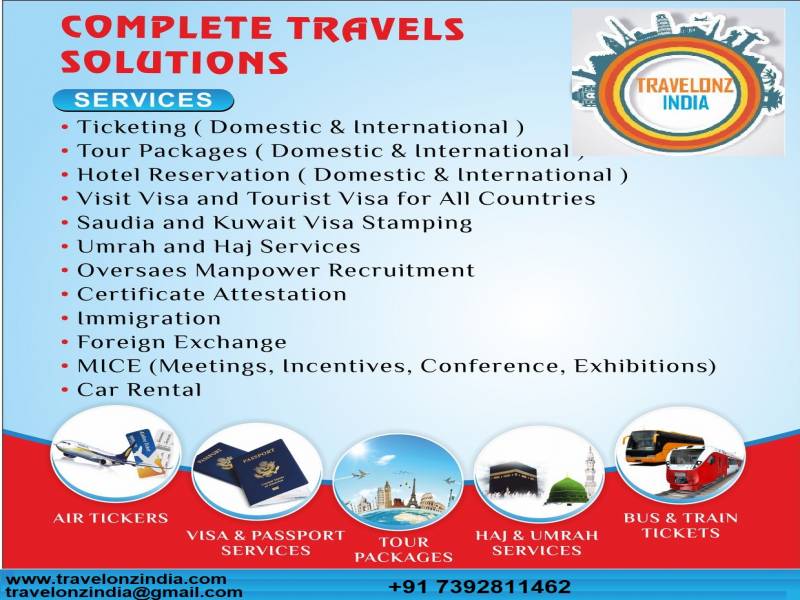 COMPLETE TRAVELS SOLUTIONS

TRAVELONZ INDIA

SERVICES

• Ticketing ( Domestic & International )
• Tour Packages ( Domestic & International )
• Hotel Reservation ( Domestic & International )
• Visit Visa and Tourist Visa for All Countries
• Saudia and Kuwait Visa Stamping
• Umrah and Haj Services
• Oversaes Manpower Recruitment
• Certificate Attestation
• Immigration
• Foreign Exchange
• MICE (Meetings, Incentives, Conference, Exhibitions)
• Car Rental

AIR TICKERS

VISA & PASSPORT SERVICES

TOUR PACKAGES

HAJ & UMRAH SERVICES

BUS & TRAIN TICKETS

www.travelonzindia.com
travelonzindia@gmail.com

+91 7392811462